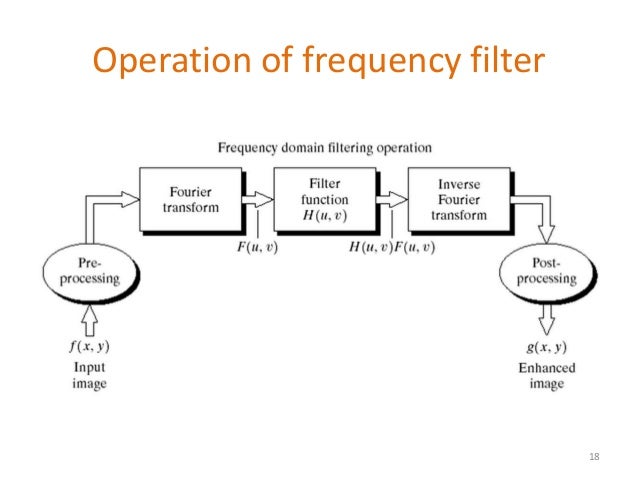 Operation of frequency filter

Frequency domain filtering operation

Fourier transform

Filter function $H(u, v)$

Inverse Fourier transform

$F(u, v)$

$H(u, v)F(u, v)$

Pre-processing

Post-processing

$f(x, y)$
Input image

$g(x, y)$
Enhanced image

18